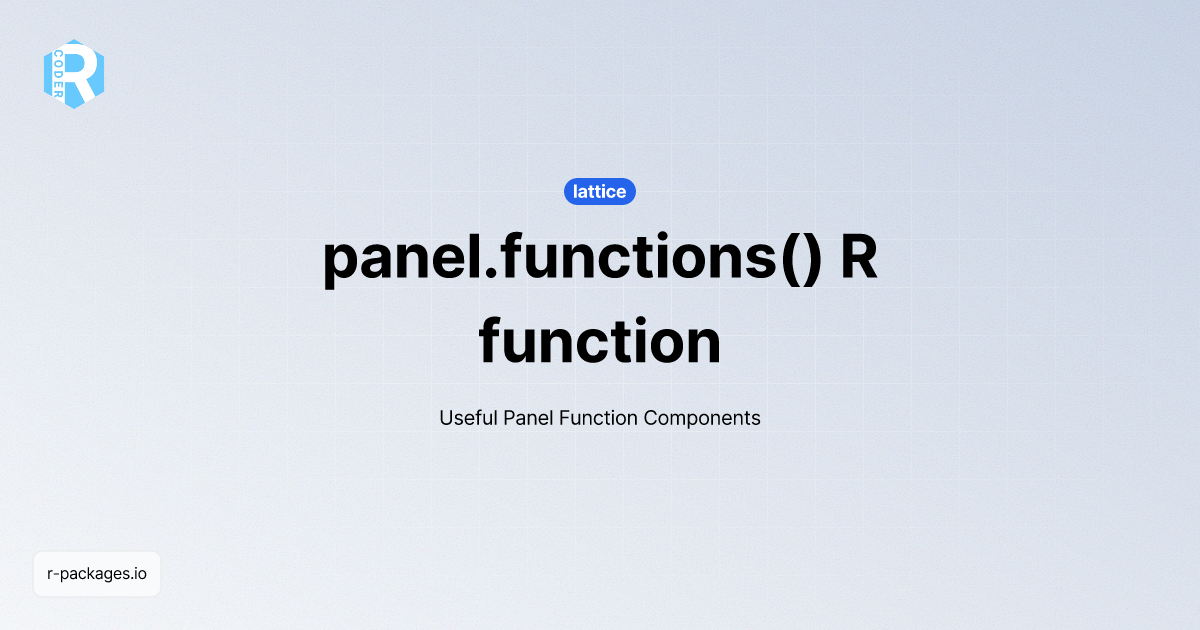 R CODER

lattice

panel.functions() R function

Useful Panel Function Components

r-packages.io